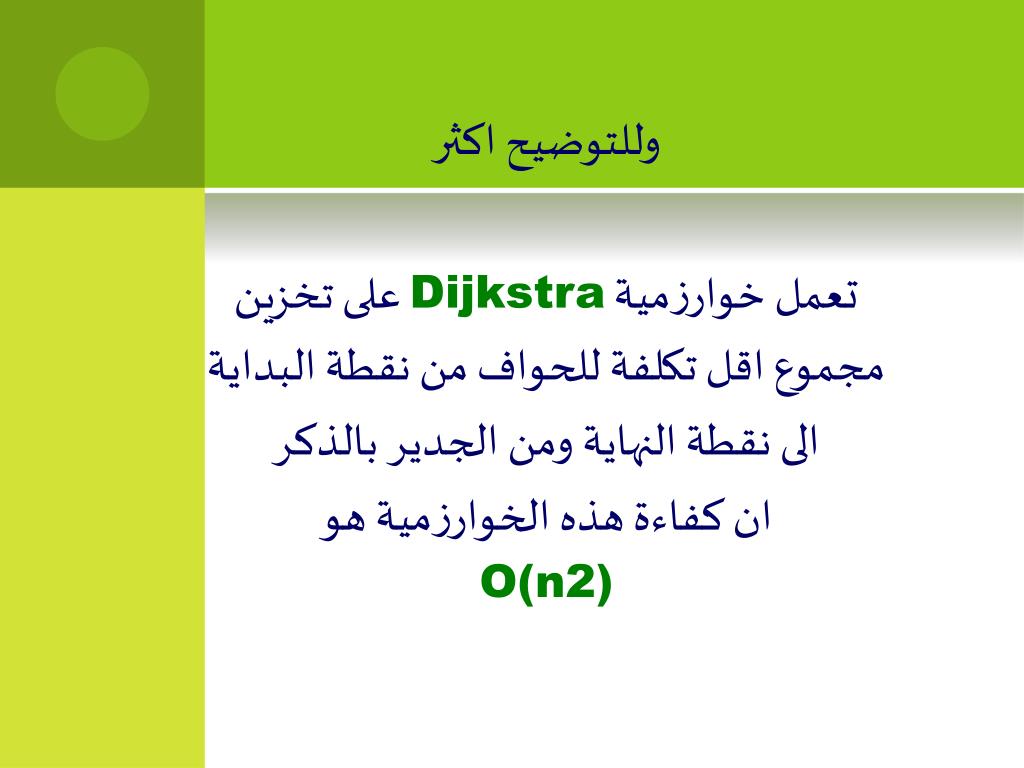 وللتوضيح اكثر

تعمل خوارزمية Dijkstra على تخزين مجموع اقل تكلفة للحواف من نقطة البداية الى نقطة النهاية ومن الجدير بالذكر ان كفاءة هذه الخوارزمية هو O(n2)